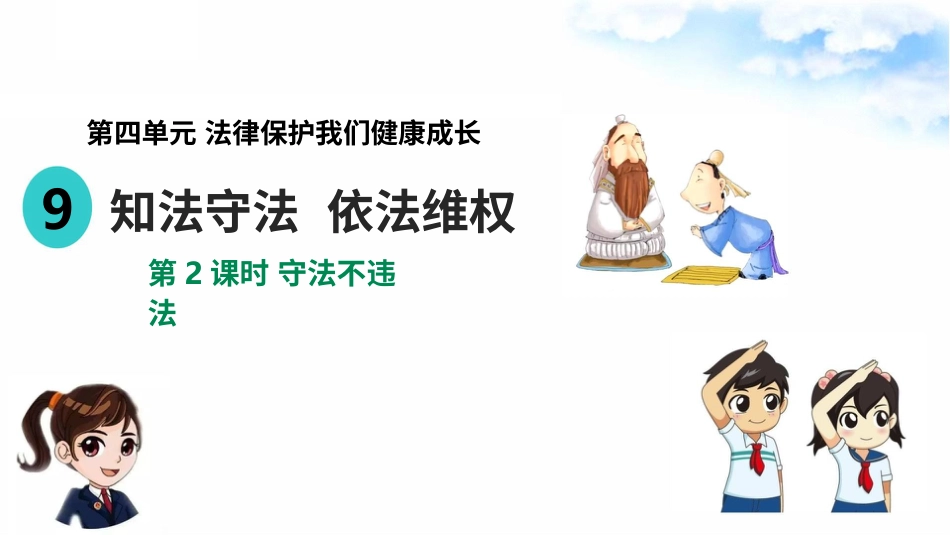 第四单元 法律保护我们健康成长

9 知法守法 依法维权

第 2 课时 守法不违法